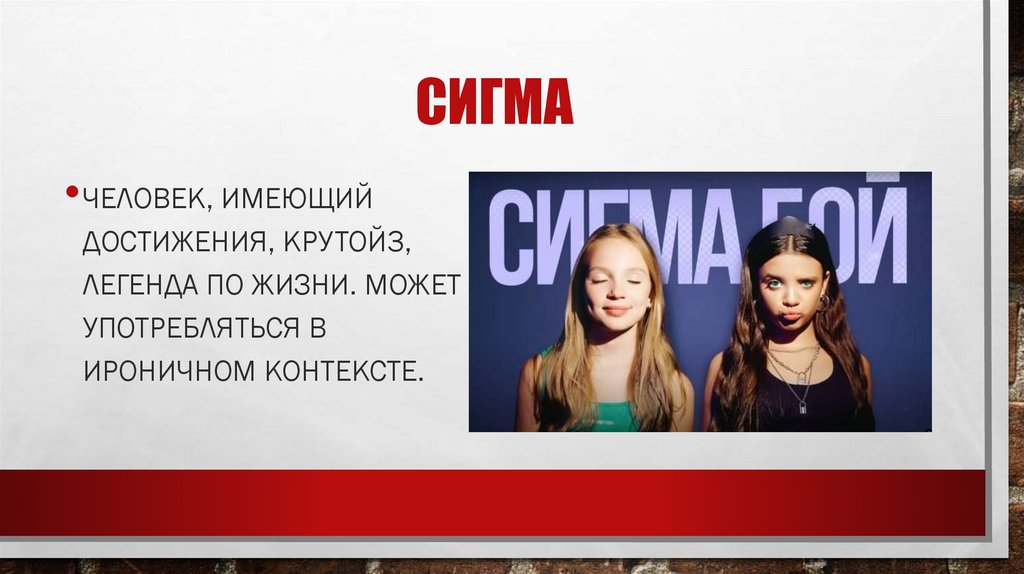 СИГМА

• ЧЕЛОВЕК, ИМЕЮЩИЙ ДОСТИЖЕНИЯ, КРУТОЙЗ, ЛЕГЕНДА ПО ЖИЗНИ. МОЖЕТ УПОТРЕБЛЯТЬСЯ В ИРОНИЧНОМ КОНТЕКСТЕ.

СИГМА БОЙ